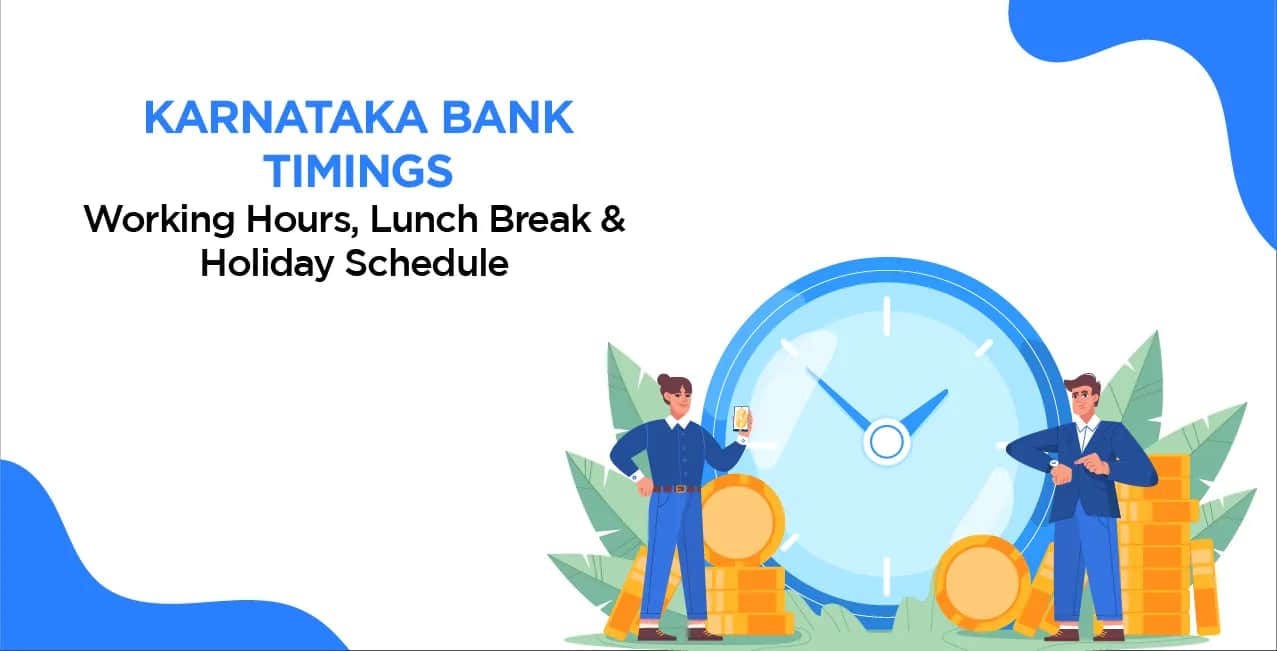 KARNATAKA BANK TIMINGS
Working Hours, Lunch Break & Holiday Schedule